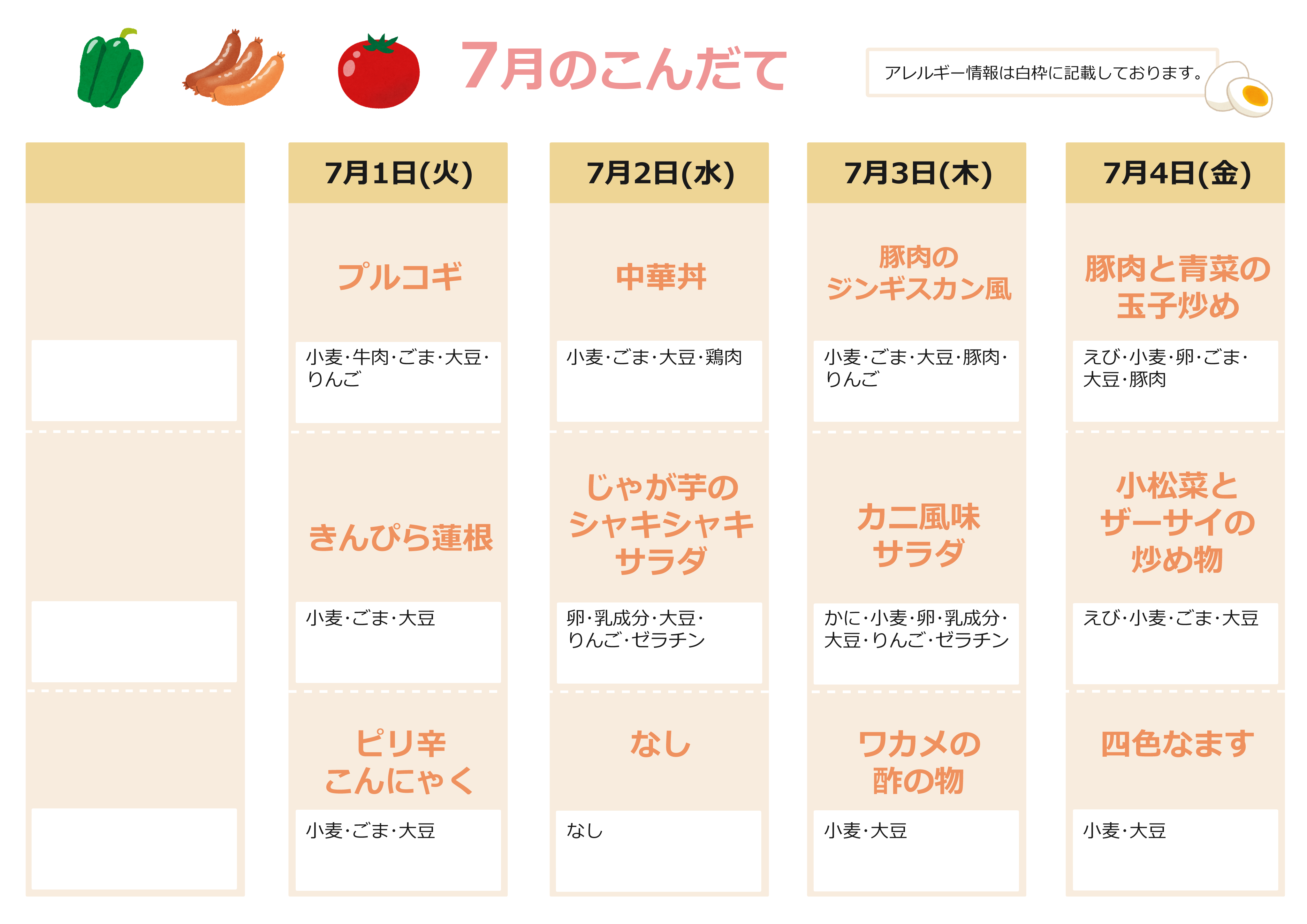 7月のこんだて

アレルギー情報は白枠に記載しております。

| | 7月1日(火) | 7月2日(水) | 7月3日(木) | 7月4日(金) |
|---|---|---|---|---|
| | プルコギ | 中華丼 | 豚肉のジンギスカン風 | 豚肉と青菜の玉子炒め |
| | 小麦・牛肉・ごま・大豆・りんご | 小麦・ごま・大豆・鶏肉 | 小麦・ごま・大豆・豚肉・りんご | えび・小麦・卵・ごま・大豆・豚肉 |
| | きんぴら蓮根 | じゃが芋のシャキシャキサラダ | カニ風味サラダ | 小松菜とザーサイの炒め物 |
| | 小麦・ごま・大豆 | 卵・乳成分・大豆・りんご・ゼラチン | かに・小麦・卵・乳成分・大豆・りんご・ゼラチン | えび・小麦・ごま・大豆 |
| | ピリ辛こんにゃく | なし | ワカメの酢の物 | 四色なます |
| | 小麦・ごま・大豆 | なし | 小麦・大豆 | 小麦・大豆 |